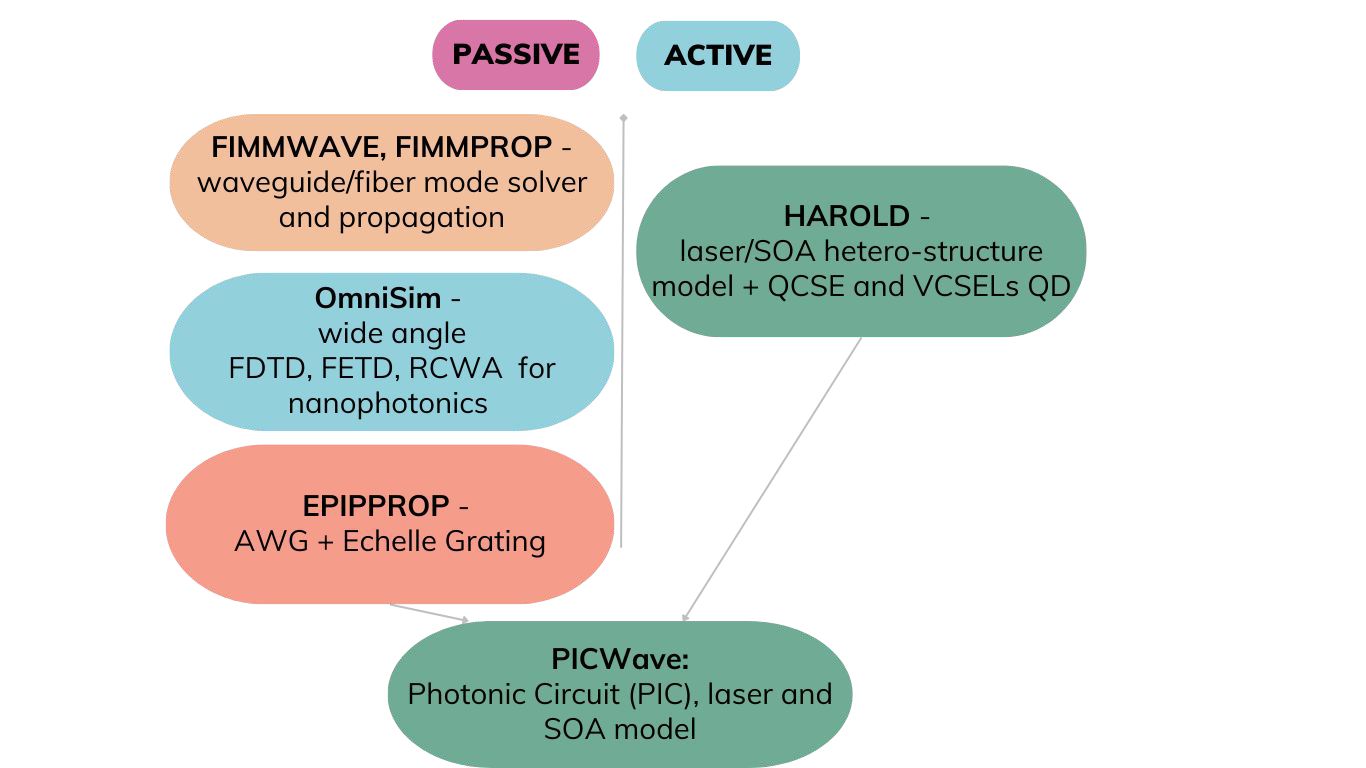 PASSIVE

ACTIVE

FIMMWAVE, FIMMPROP - waveguide/fiber mode solver and propagation

OmniSim - wide angle FDTD, FETD, RCWA for nanophotonics

EPIPPROP - AWG + Echelle Grating

HAROLD - laser/SOA hetero-structure model + QCSE and VCSELs QD

PICWave: Photonic Circuit (PIC), laser and SOA model